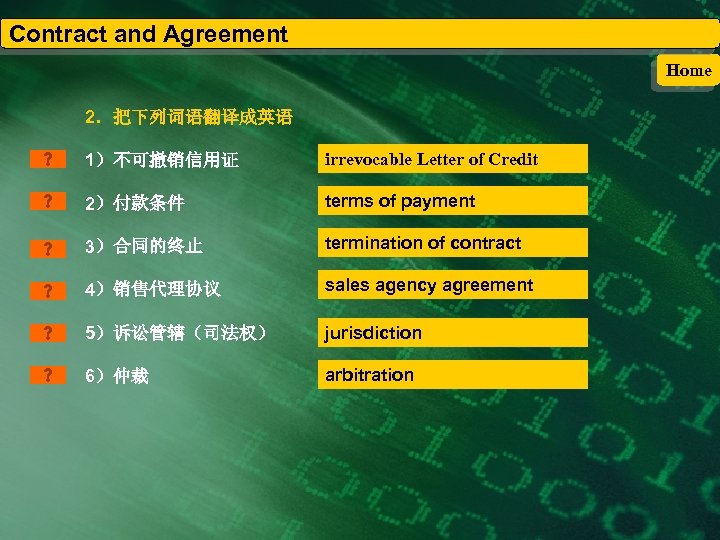 Contract and Agreement

Home

2. 把下列词语翻译成英语

? 1）不可撤销信用证 irrevocable Letter of Credit

? 2）付款条件 terms of payment

? 3）合同的终止 termination of contract

? 4）销售代理协议 sales agency agreement

? 5）诉讼管辖（司法权） jurisdiction

? 6）仲裁 arbitration